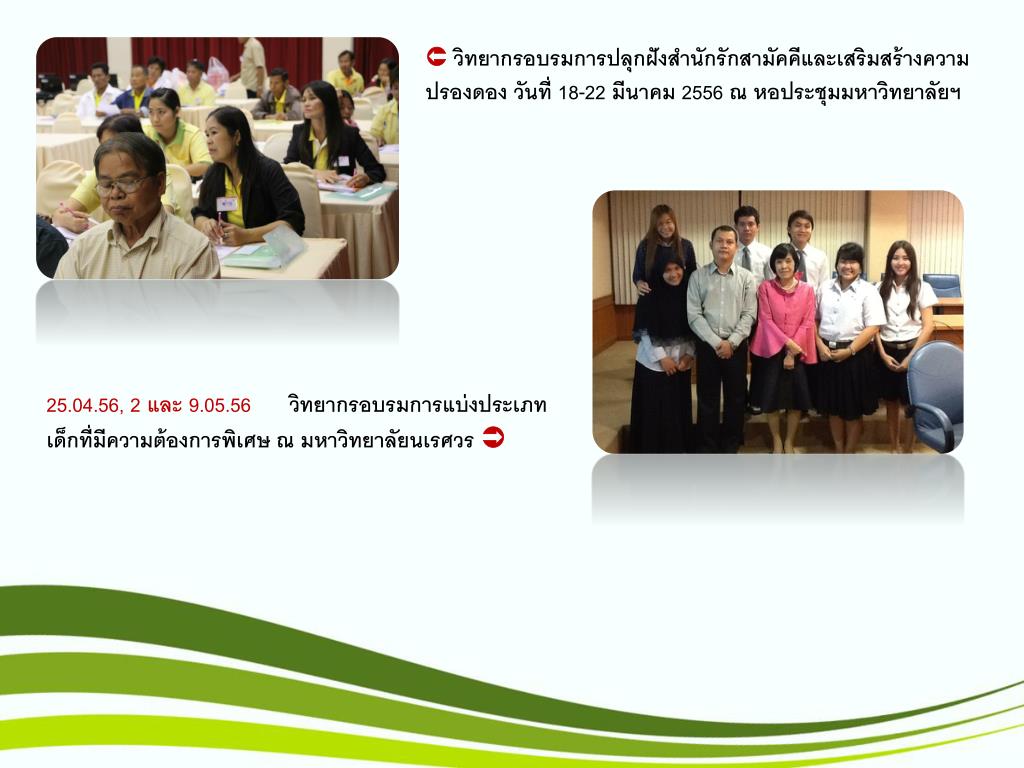 วิทยากรอบรมการปลุกฝังสำนักรักสามัคคีและเสริมสร้างความปรองดอง วันที่ 18-22 มีนาคม 2556 ณ หอประชุมมหาวิทยาลัยฯ

25.04.56, 2 และ 9.05.56 วิทยากรอบรมการแบ่งประเภทเด็กที่มีความต้องการพิเศษ ณ มหาวิทยาลัยนเรศวร